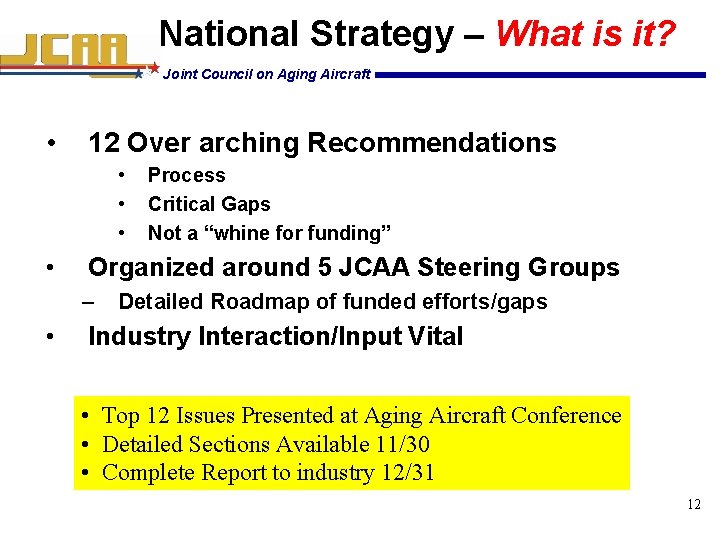 JCAA

National Strategy – What is it?

Joint Council on Aging Aircraft

• 12 Over arching Recommendations
  • Process
  • Critical Gaps
  • Not a “whine for funding”
• Organized around 5 JCAA Steering Groups
  – Detailed Roadmap of funded efforts/gaps
• Industry Interaction/Input Vital

• Top 12 Issues Presented at Aging Aircraft Conference
• Detailed Sections Available 11/30
• Complete Report to industry 12/31

12